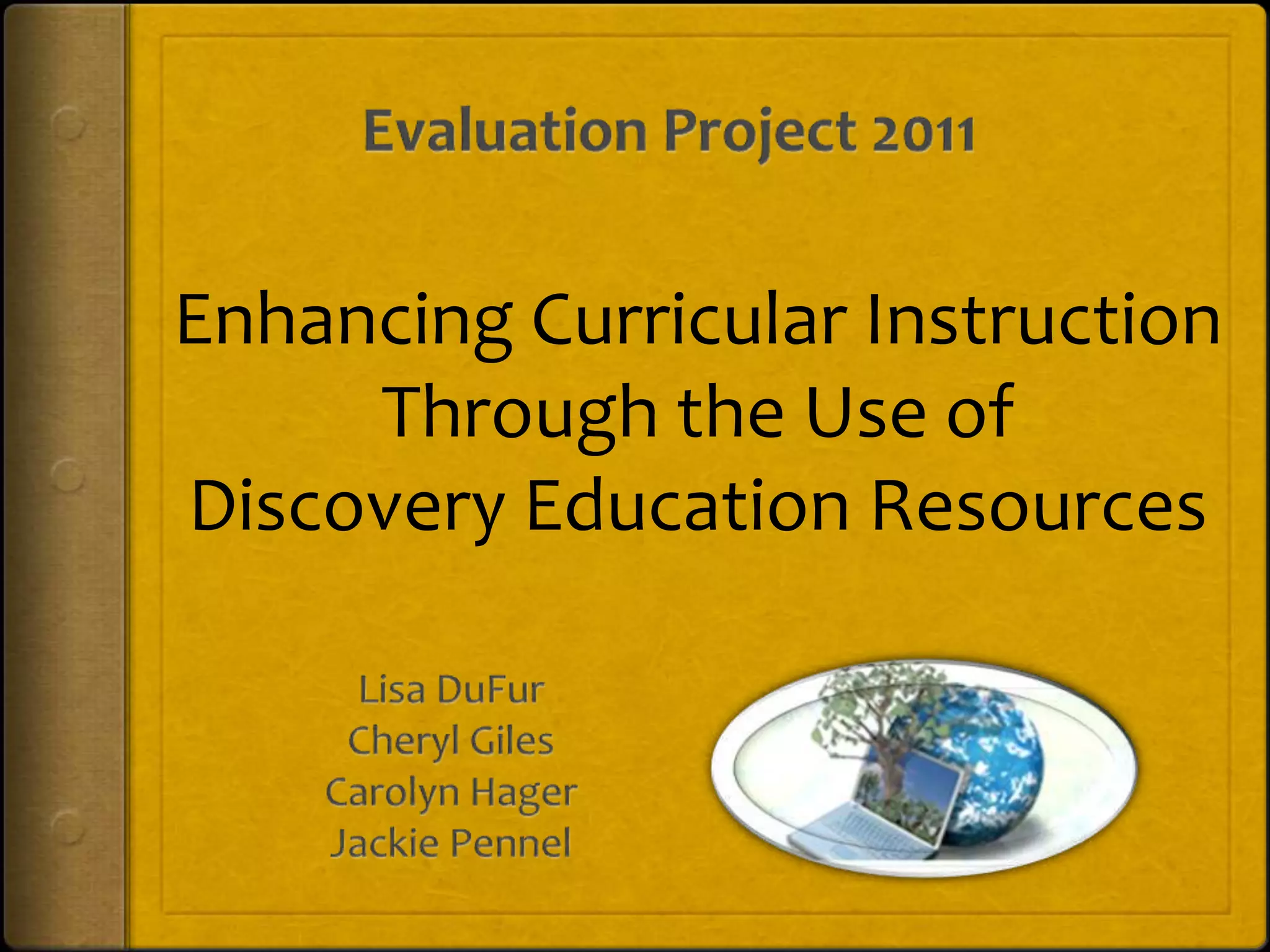 Evaluation Project 2011

Enhancing Curricular Instruction Through the Use of Discovery Education Resources

Lisa DuFur
Cheryl Giles
Carolyn Hager
Jackie Pennel